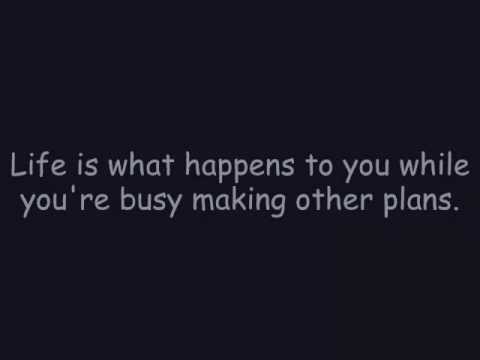 Life is what happens to you while you're busy making other plans.